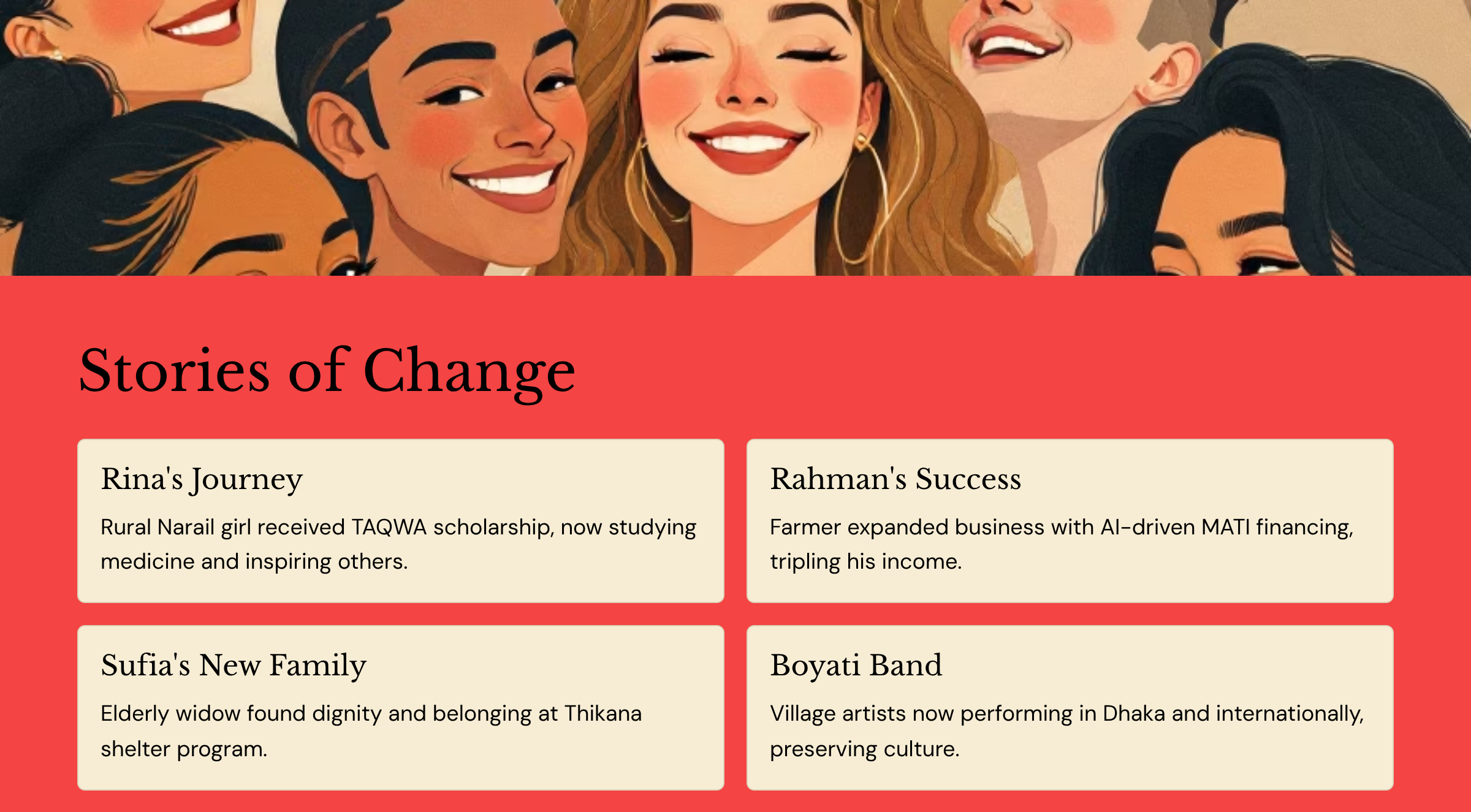 Stories of Change

Rina's Journey

Rural Narail girl received TAQWA scholarship, now studying medicine and inspiring others.

Rahman's Success

Farmer expanded business with AI-driven MATI financing, tripling his income.

Sufia's New Family

Elderly widow found dignity and belonging at Thikana shelter program.

Boyati Band

Village artists now performing in Dhaka and internationally, preserving culture.